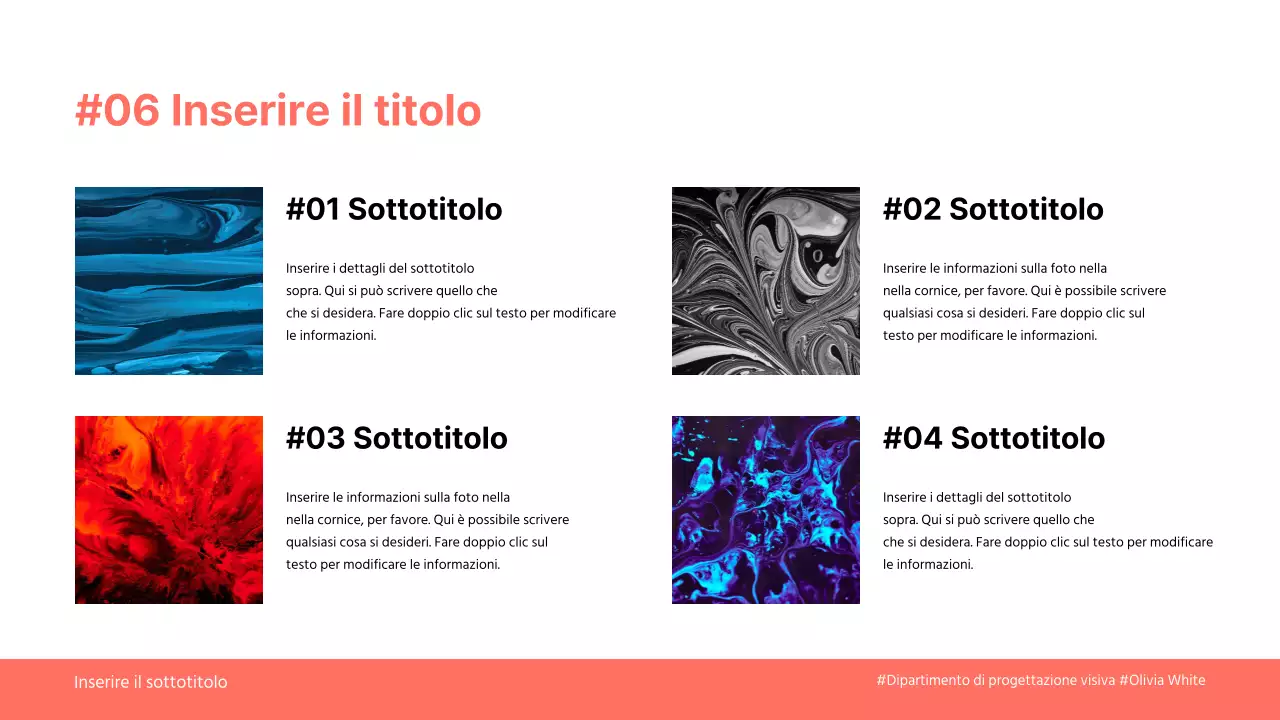 #06 Inserire il titolo

#01 Sottotitolo

Inserire i dettagli del sottotitolo sopra. Qui si può scrivere quello che che si desidera. Fare doppio clic sul testo per modificare le informazioni.

#02 Sottotitolo

Inserire le informazioni sulla foto nella nella cornice, per favore. Qui è possibile scrivere qualsiasi cosa si desideri. Fare doppio clic sul testo per modificare le informazioni.

#03 Sottotitolo

Inserire le informazioni sulla foto nella nella cornice, per favore. Qui è possibile scrivere qualsiasi cosa si desideri. Fare doppio clic sul testo per modificare le informazioni.

#04 Sottotitolo

Inserire i dettagli del sottotitolo sopra. Qui si può scrivere quello che che si desidera. Fare doppio clic sul testo per modificare le informazioni.

Inserire il sottotitolo

#Dipartimento di progettazione visiva #Olivia White